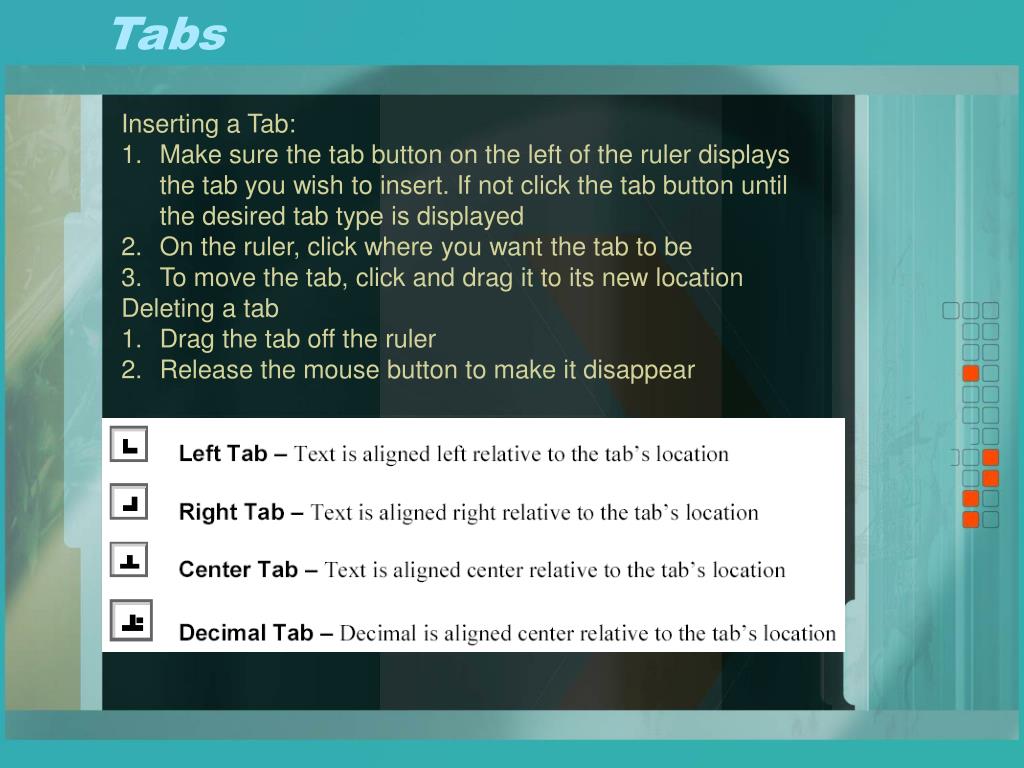 Tabs

Inserting a Tab:
1. Make sure the tab button on the left of the ruler displays the tab you wish to insert. If not click the tab button until the desired tab type is displayed
2. On the ruler, click where you want the tab to be
3. To move the tab, click and drag it to its new location
Deleting a tab
1. Drag the tab off the ruler
2. Release the mouse button to make it disappear

Left Tab – Text is aligned left relative to the tab’s location

Right Tab – Text is aligned right relative to the tab’s location

Center Tab – Text is aligned center relative to the tab’s location

Decimal Tab – Decimal is aligned center relative to the tab’s location